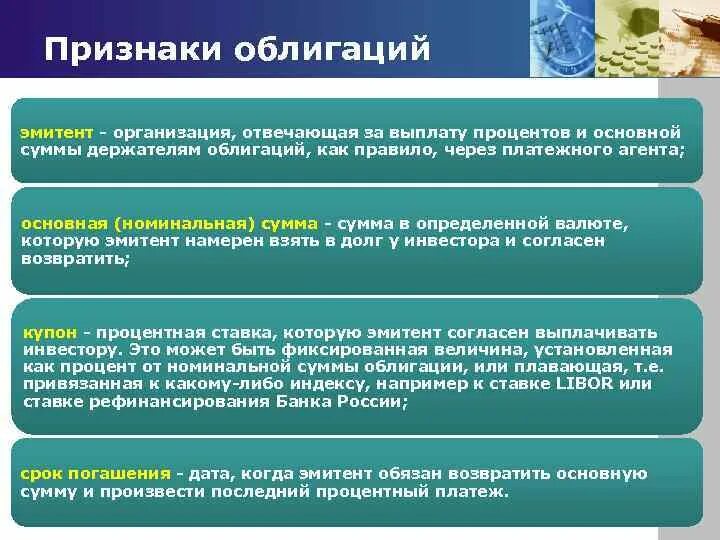 Признаки облигаций

эмитент - организация, отвечающая за выплату процентов и основной суммы держателям облигаций, как правило, через платежного агента;

основная (номинальная) сумма - сумма в определенной валюте, которую эмитент намерен взять в долг у инвестора и согласен возвратить;

купон - процентная ставка, которую эмитент согласен выплачивать инвестору. Это может быть фиксированная величина, установленная как процент от номинальной суммы облигации, или плавающая, т.е. привязанная к какому-либо индексу, например к ставке LIBOR или ставке рефинансирования Банка России;

срок погашения - дата, когда эмитент обязан возвратить основную сумму и произвести последний процентный платеж.